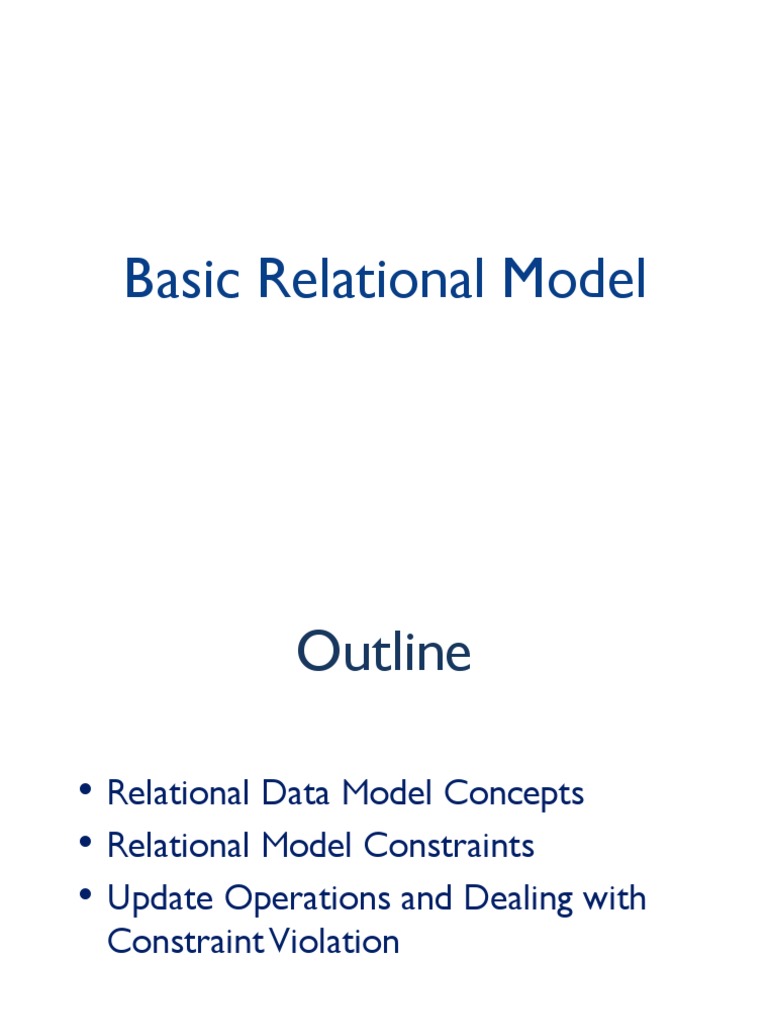 Basic Relational Model

Outline

• Relational Data Model Concepts
• Relational Model Constraints
• Update Operations and Dealing with Constraint Violation